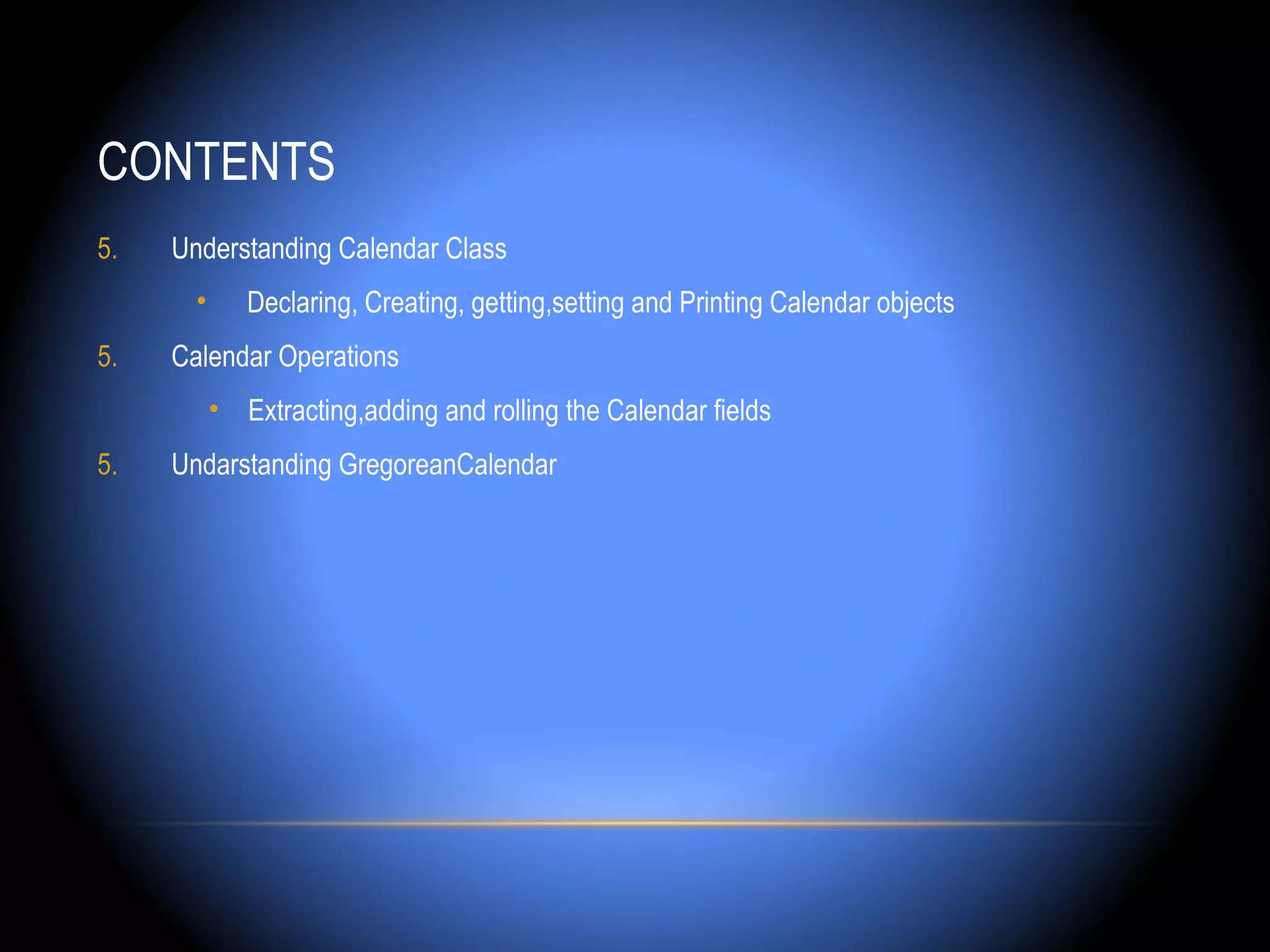 CONTENTS

5. Understanding Calendar Class

• Declaring, Creating, getting,setting and Printing Calendar objects

5. Calendar Operations

• Extracting,adding and rolling the Calendar fields

5. Undarstanding GregoreanCalendar